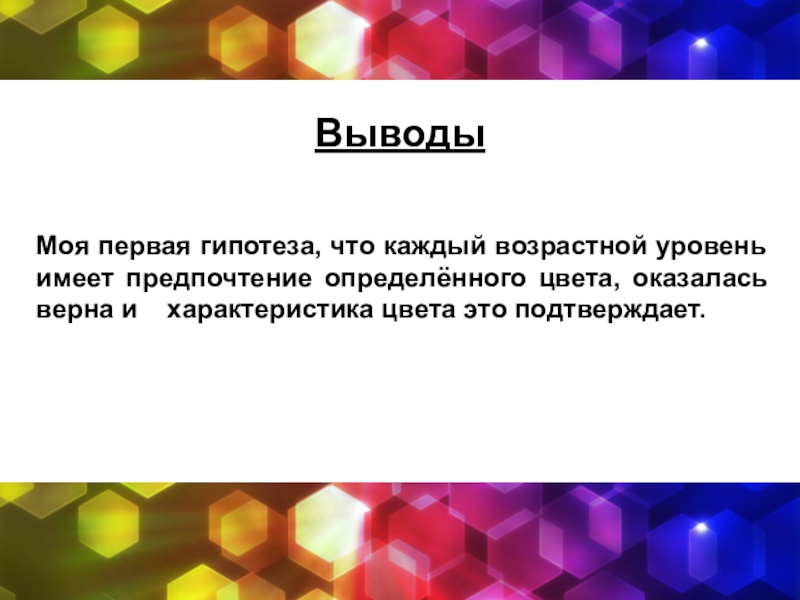 Выводы

Моя первая гипотеза, что каждый возрастной уровень имеет предпочтение определённого цвета, оказалась верна и характеристика цвета это подтверждает.